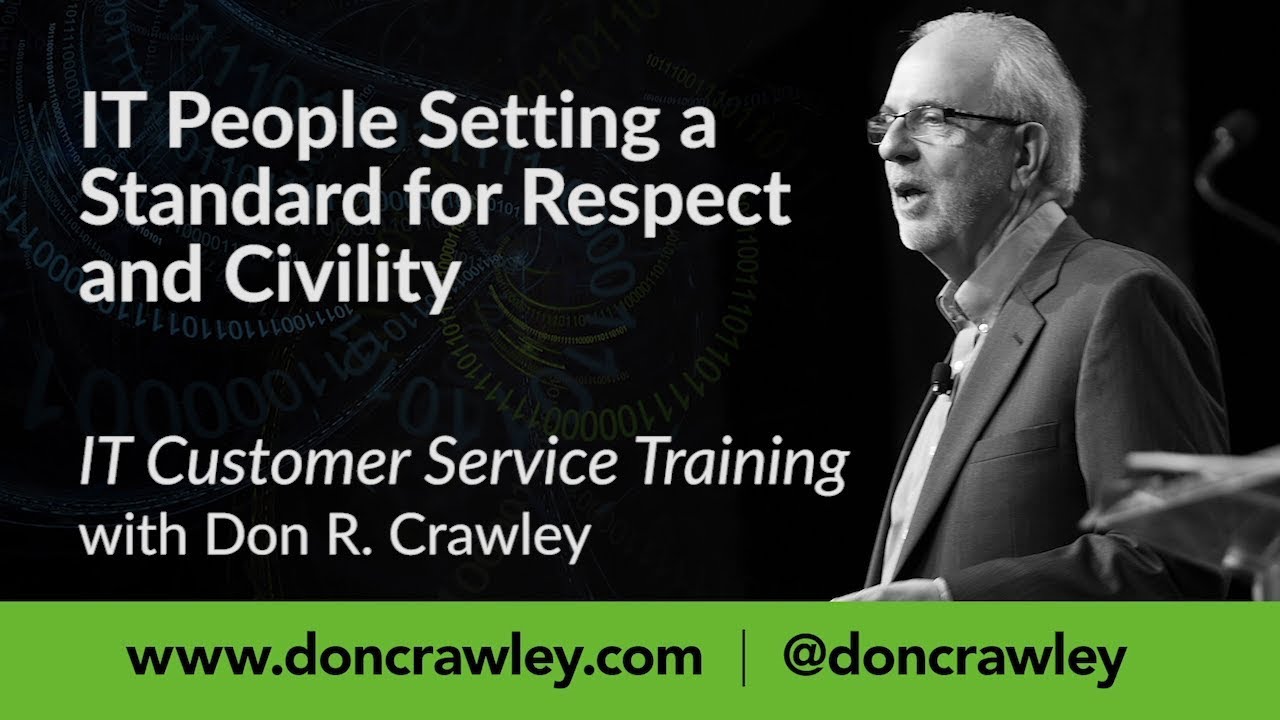 IT People Setting a Standard for Respect and Civility

IT Customer Service Training
with Don R. Crawley

www.doncrawley.com | @doncrawley